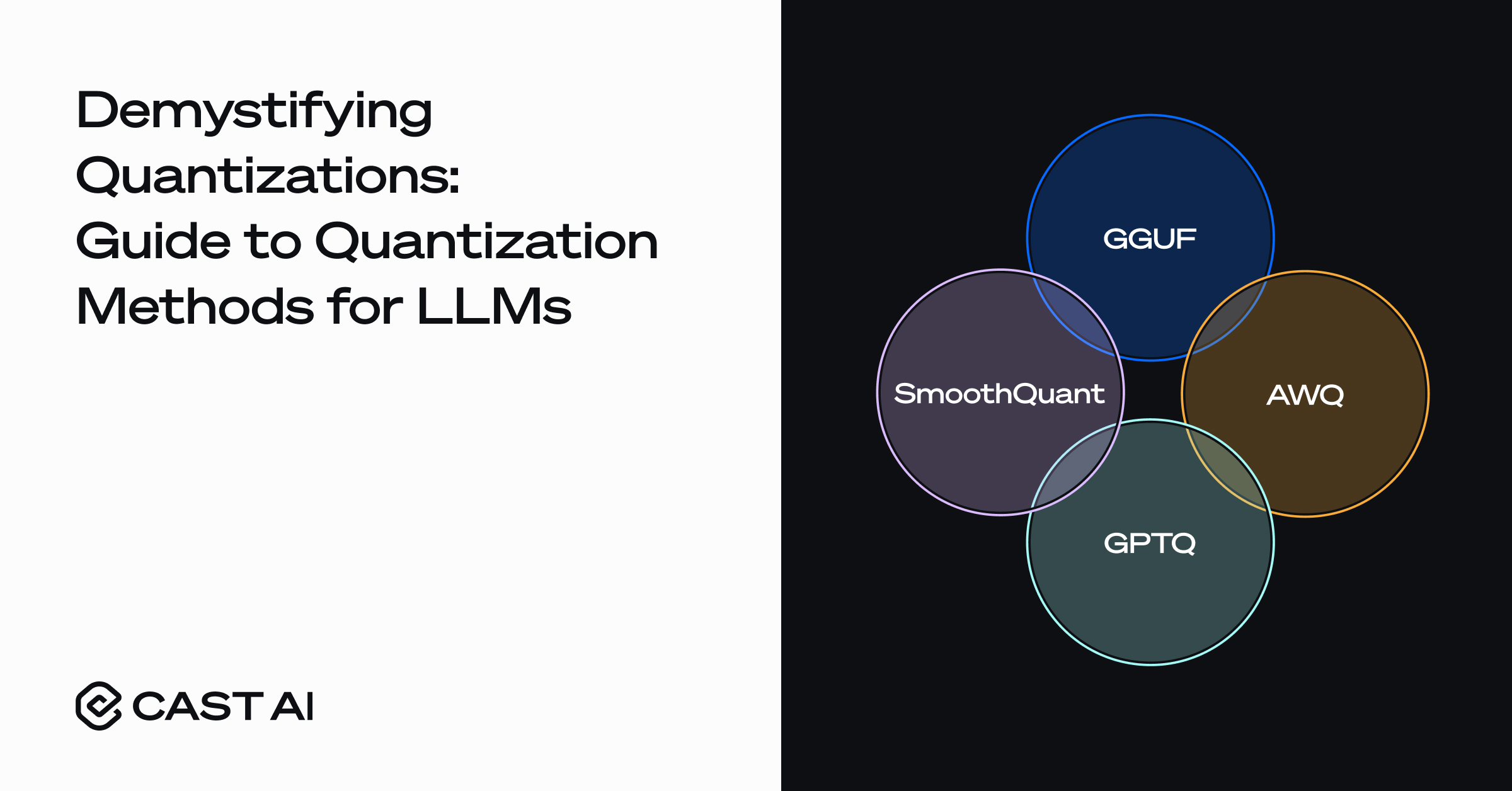 Demystifying Quantizations: Guide to Quantization Methods for LLMs

CAST AI

GGUF

SmoothQuant

AWQ

GPTQ